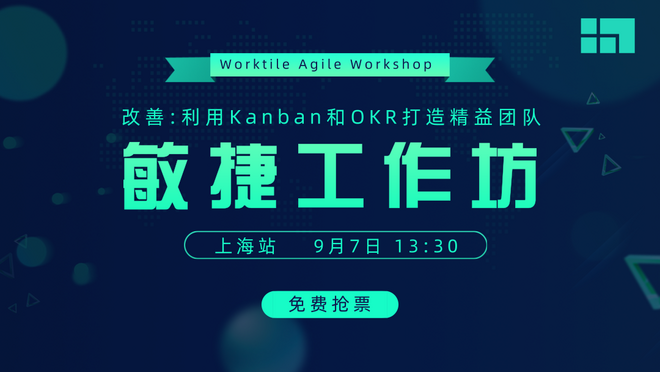 Worktile Agile Workshop

改善:利用Kanban和OKR打造精益团队

敏捷工作坊

上海站 9月7日 13:30

免费抢票